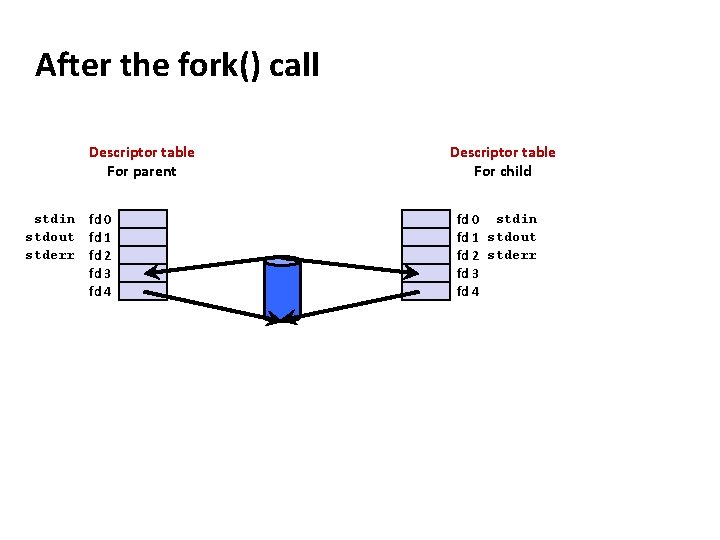 After the fork() call

Descriptor table
For parent

stdin fd 0
stdout fd 1
stderr fd 2
fd 3
fd 4

Descriptor table
For child

fd 0 stdin
fd 1 stdout
fd 2 stderr
fd 3
fd 4